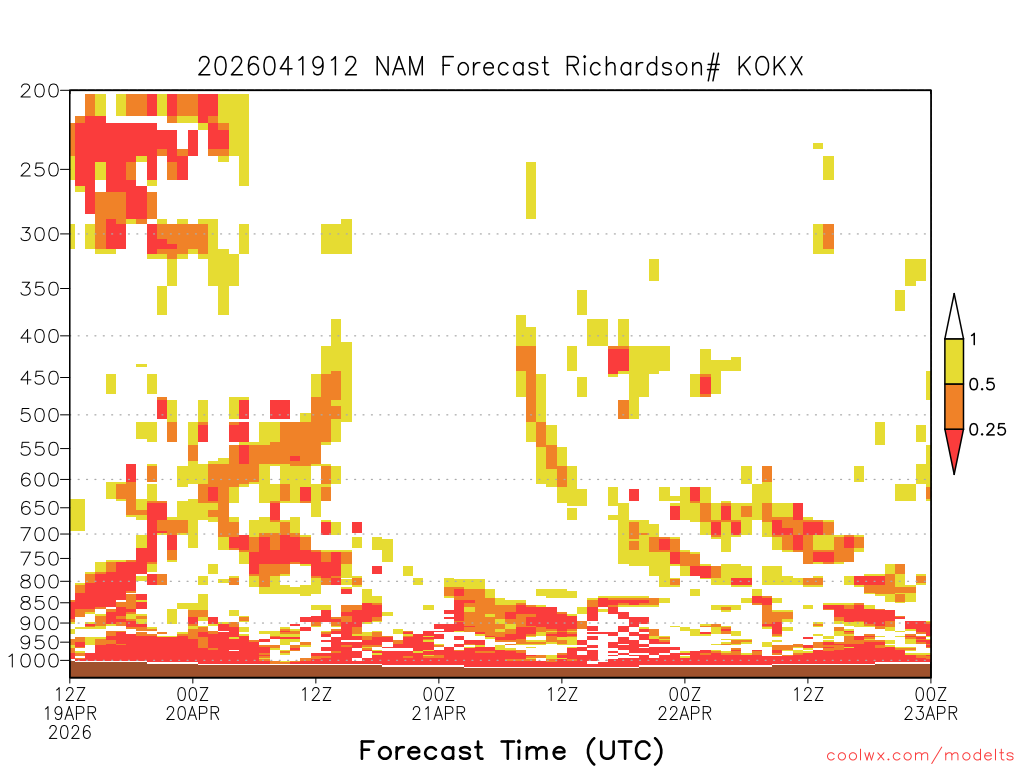 2026041912 NAM Forecast Richardson# KOKX

200
250
300
350
400
450
500
550
600
650
700
750
800
850
900
950
1000

1
0.5
0.25

12Z
19APR
2026
00Z
20APR
12Z
00Z
21APR
12Z
00Z
22APR
12Z
00Z
23APR

Forecast Time (UTC)

coolwx.com/modelts